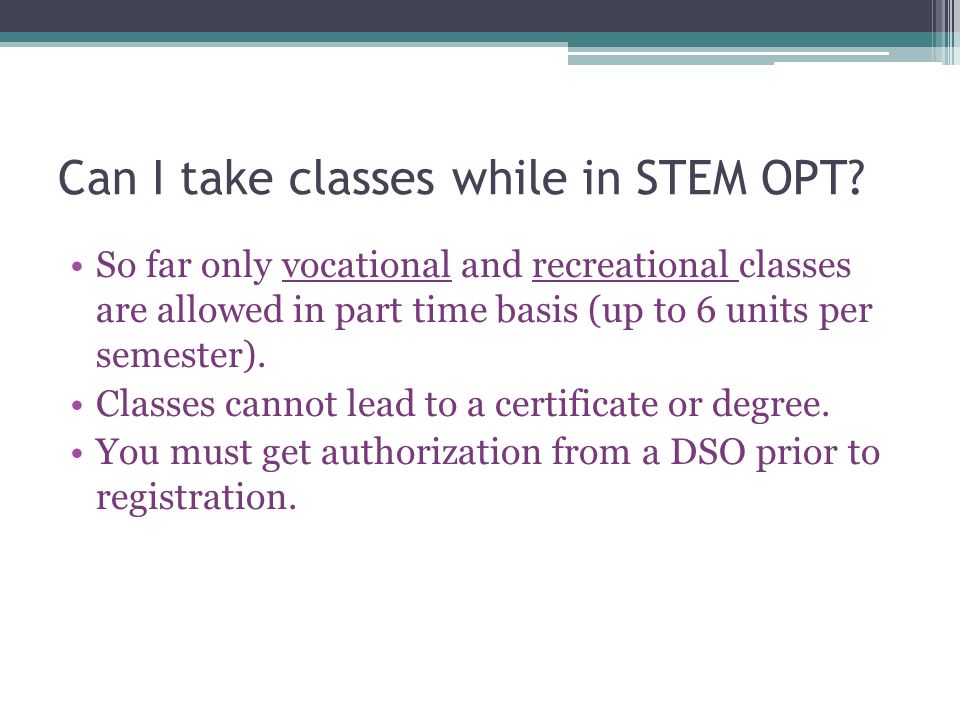 Can I take classes while in STEM OPT?

• So far only vocational and recreational classes are allowed in part time basis (up to 6 units per semester).
• Classes cannot lead to a certificate or degree.
• You must get authorization from a DSO prior to registration.